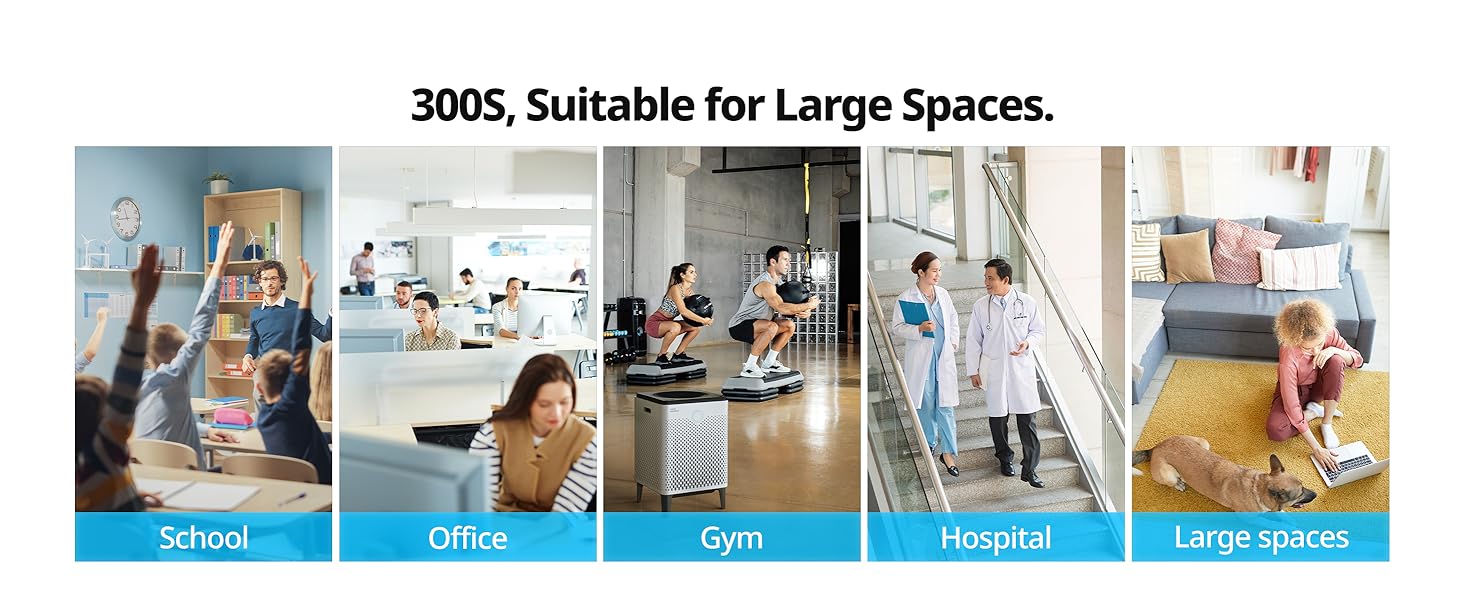 300S, Suitable for Large Spaces.

School

Office

Gym

Hospital

Large spaces